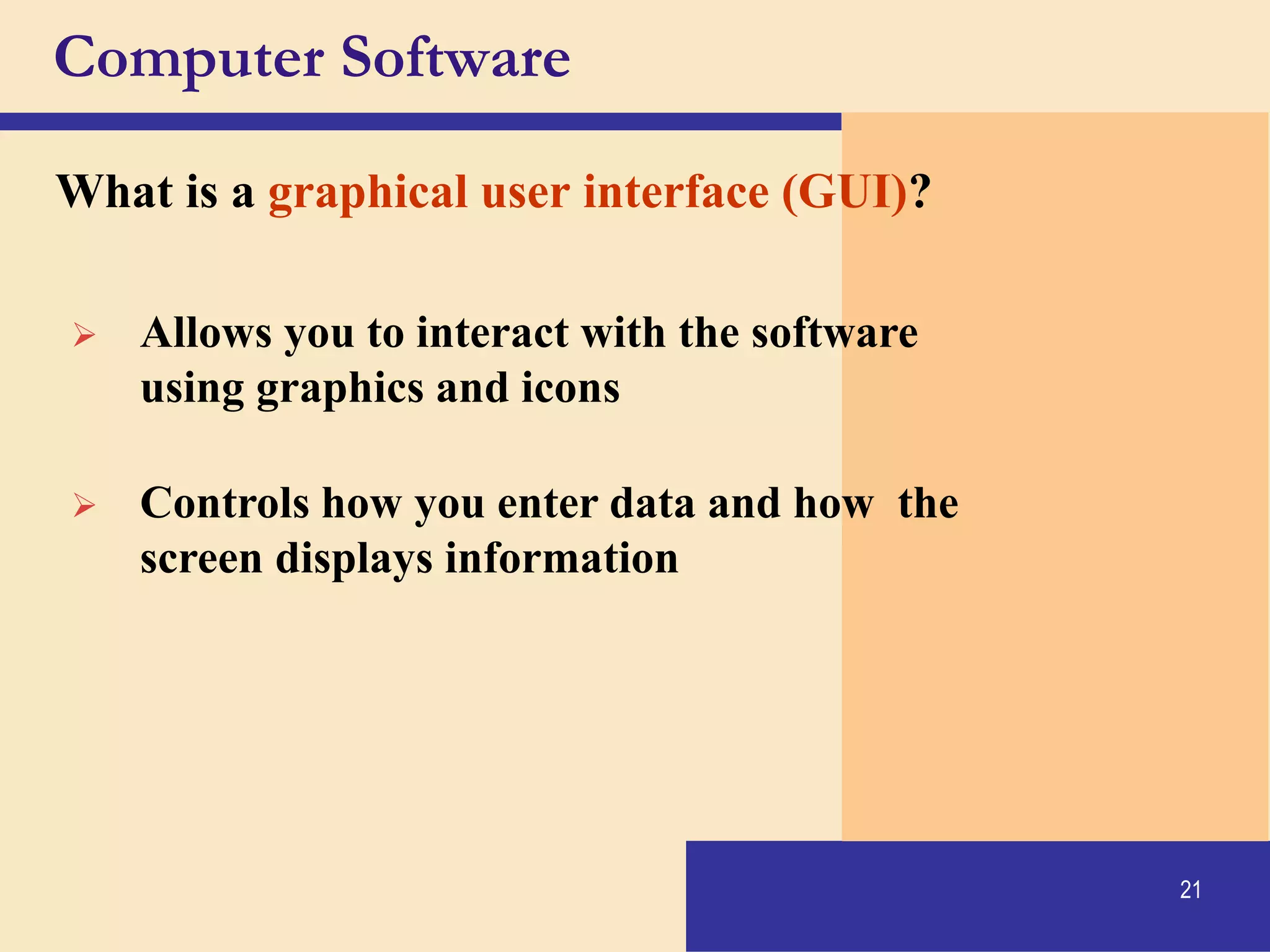 Computer Software

What is a graphical user interface (GUI)?

➢ Allows you to interact with the software using graphics and icons

➢ Controls how you enter data and how the screen displays information

21